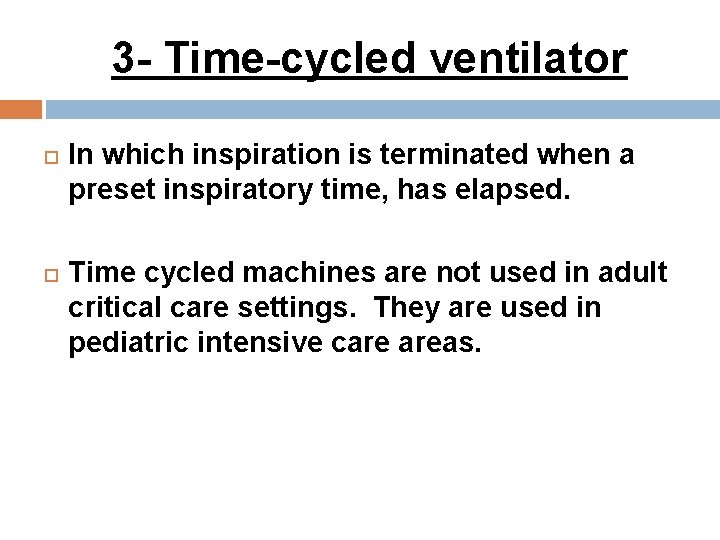 3- Time-cycled ventilator

In which inspiration is terminated when a preset inspiratory time, has elapsed.

Time cycled machines are not used in adult critical care settings. They are used in pediatric intensive care areas.